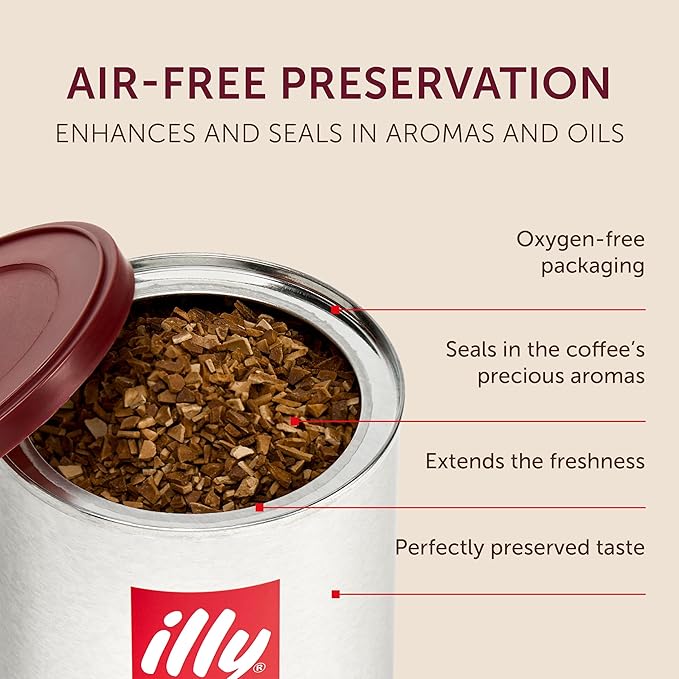 AIR-FREE PRESERVATION
ENHANCES AND SEALS IN AROMAS AND OILS

Oxygen-free packaging

Seals in the coffee's precious aromas

Extends the freshness

Perfectly preserved taste

illy®